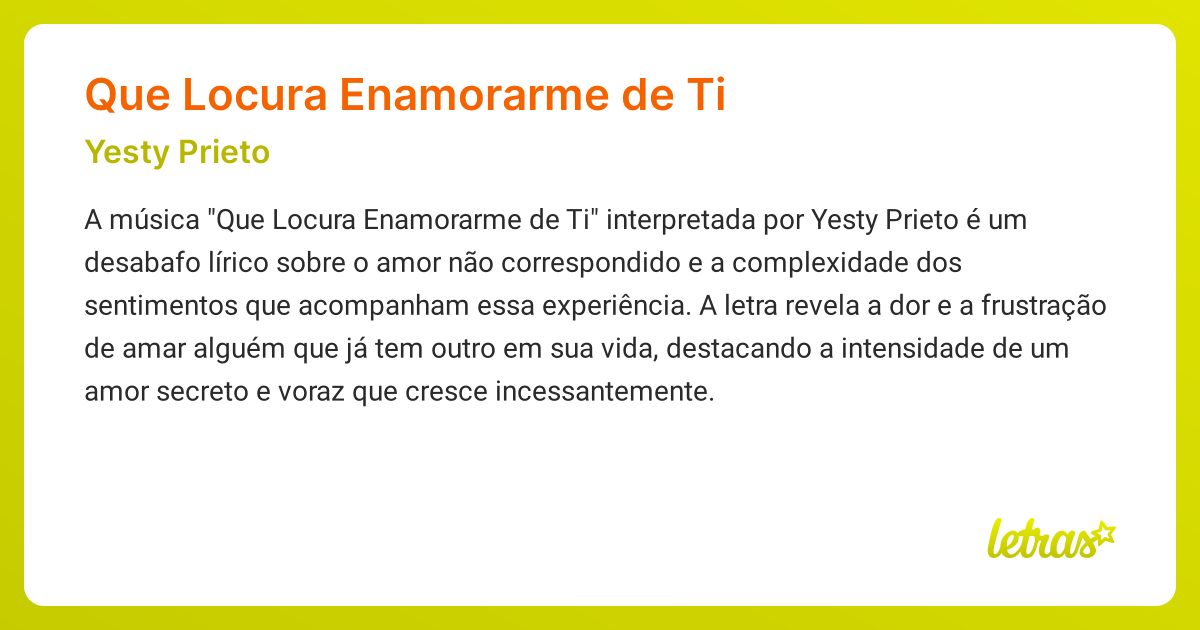 Que Locura Enamorarme de Ti

Yesty Prieto

A música "Que Locura Enamorarme de Ti" interpretada por Yesty Prieto é um desabafo lírico sobre o amor não correspondido e a complexidade dos sentimentos que acompanham essa experiência. A letra revela a dor e a frustração de amar alguém que já tem outro em sua vida, destacando a intensidade de um amor secreto e voraz que cresce incessantemente.

letras